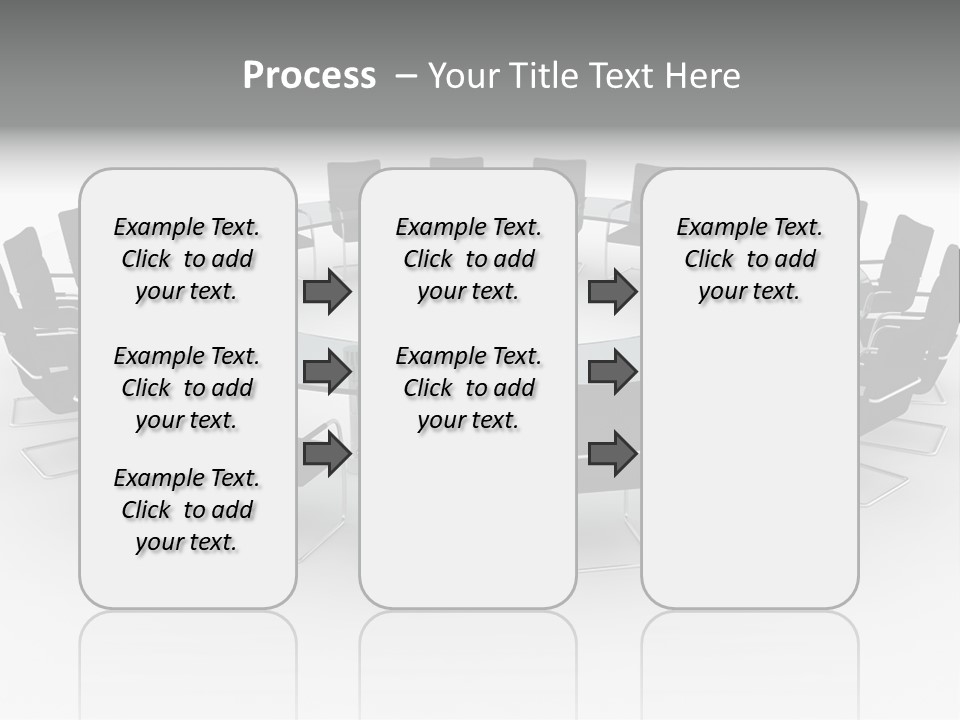 Process – Your Title Text Here

Example Text. Click to add your text.

Example Text. Click to add your text.

Example Text. Click to add your text.

Example Text. Click to add your text.

Example Text. Click to add your text.

Example Text. Click to add your text.